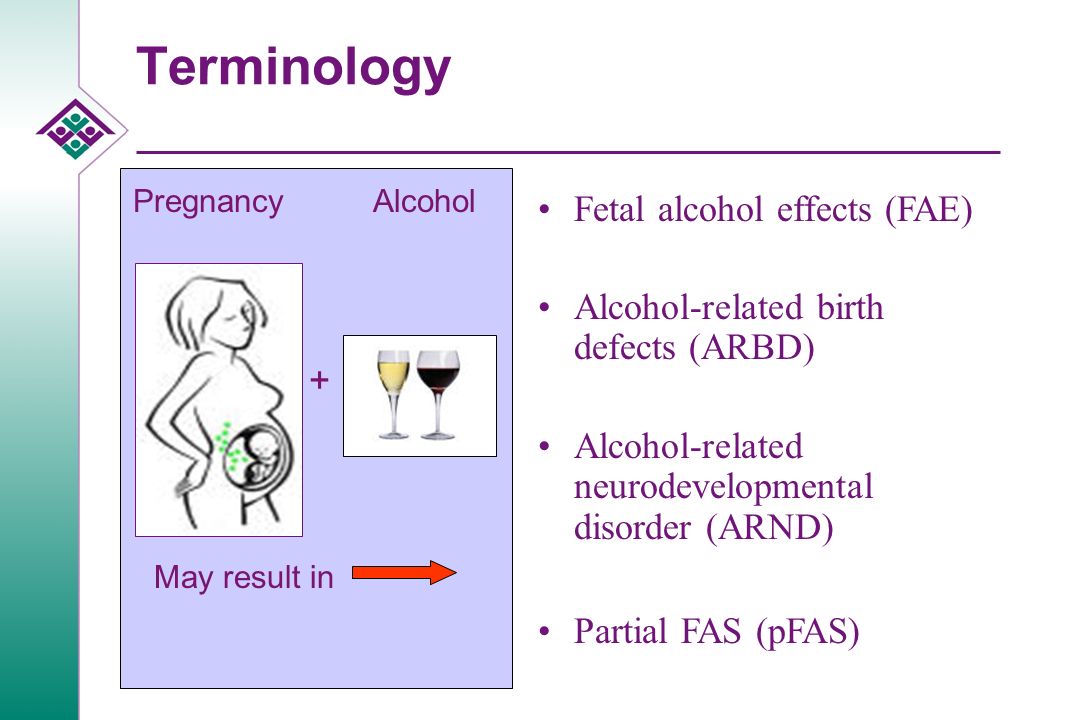 Terminology

Pregnancy Alcohol

+

May result in

• Fetal alcohol effects (FAE)

• Alcohol-related birth defects (ARBD)

• Alcohol-related neurodevelopmental disorder (ARND)

• Partial FAS (pFAS)